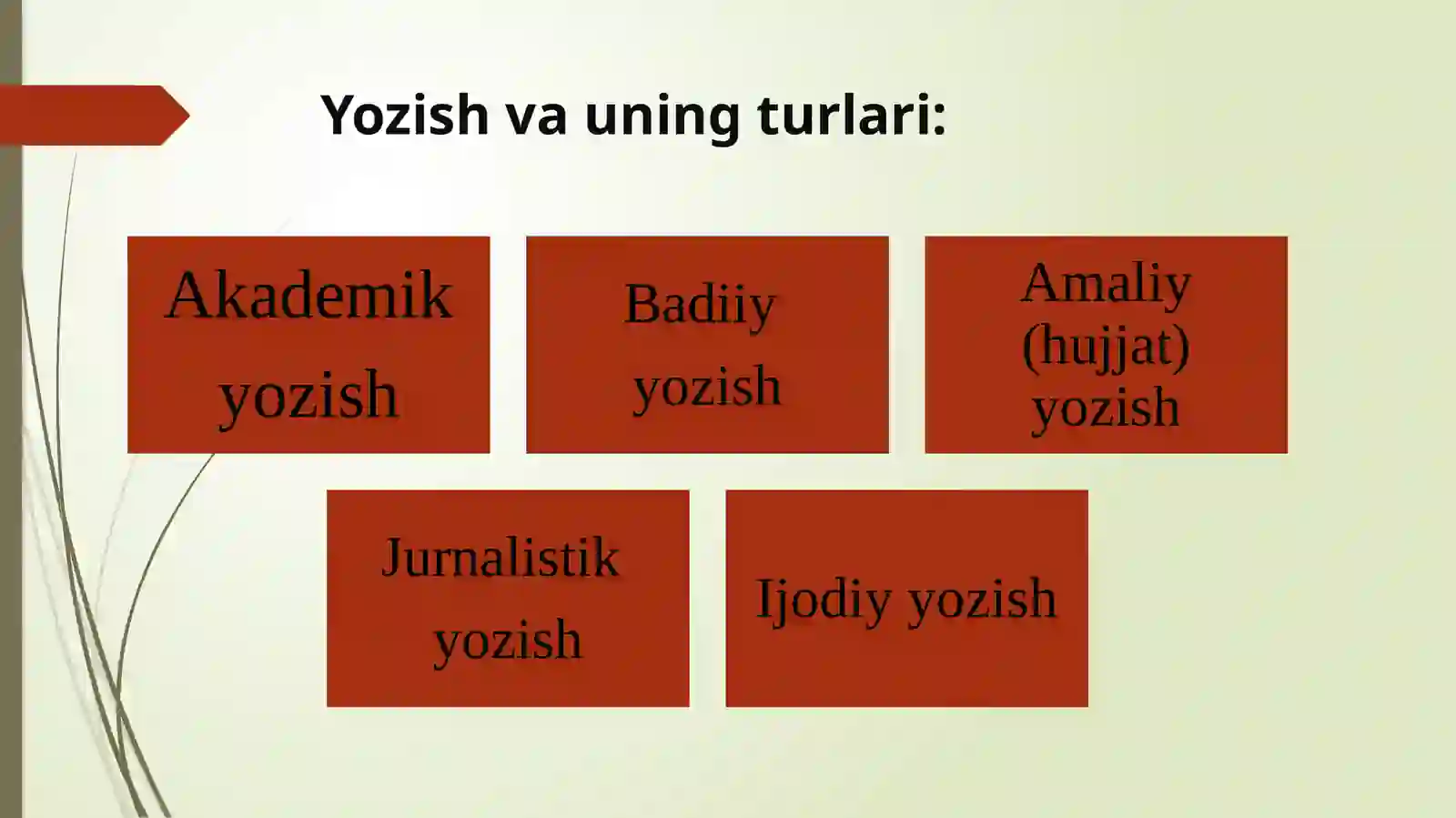 Yozish va uning turlari:

Akademik yozish

Badiiy yozish

Amaliy (hujjat) yozish

Jurnalistik yozish

Ijodiy yozish